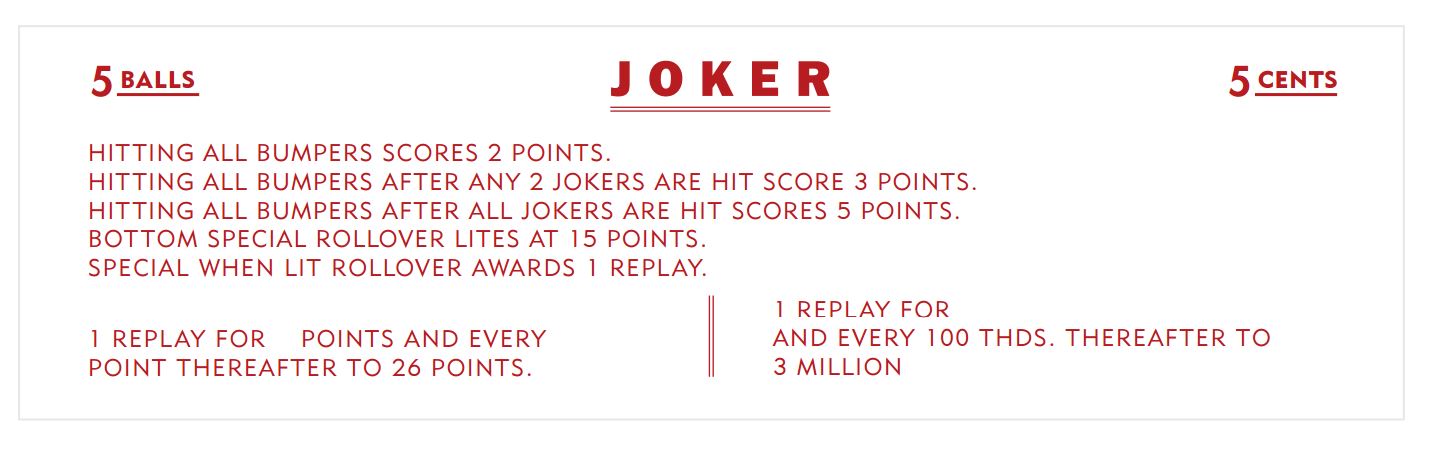 5 BALLS

JOKER

5 CENTS

HITTING ALL BUMPERS SCORES 2 POINTS.
HITTING ALL BUMPERS AFTER ANY 2 JOKERS ARE HIT SCORE 3 POINTS.
HITTING ALL BUMPERS AFTER ALL JOKERS ARE HIT SCORES 5 POINTS.
BOTTOM SPECIAL ROLLOVER LITES AT 15 POINTS.
SPECIAL WHEN LIT ROLLOVER AWARDS 1 REPLAY.

1 REPLAY FOR POINTS AND EVERY POINT THEREAFTER TO 26 POINTS.

1 REPLAY FOR
AND EVERY 100 THDS. THEREAFTER TO 3 MILLION